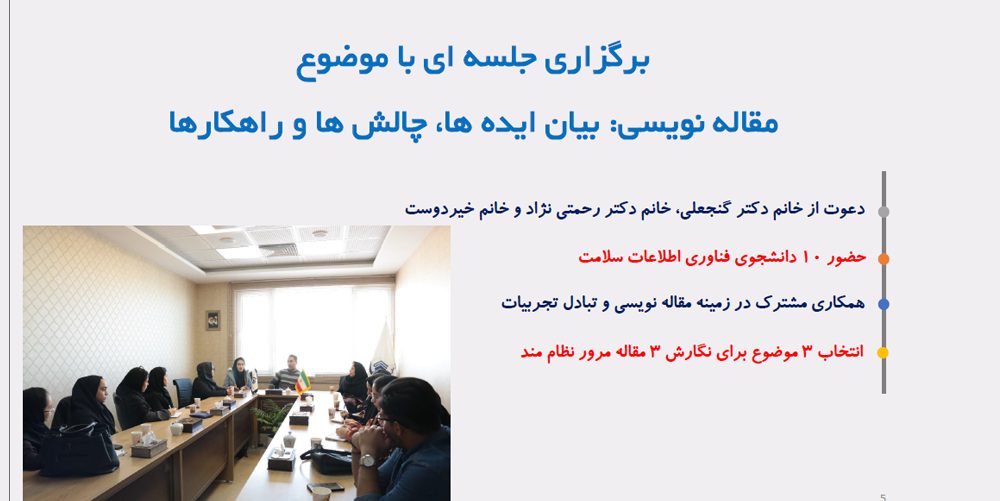 برگزاری جلسه ای با موضوع

مقاله نویسی: بیان ایده ها، چالش ها و راهکارها

دعوت از خانم دکتر گنجعلی، خانم دکتر رحمتی نژاد و خانم خیردوست

حضور ۱۰ دانشجوی فناوری اطلاعات سلامت

همکاری مشترک در زمینه مقاله نویسی و تبادل تجربیات

انتخاب ۳ موضوع برای نگارش ۳ مقاله مرور نظام مند

5